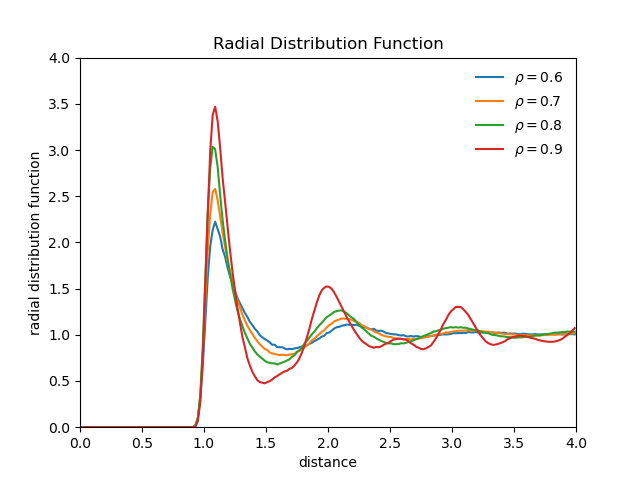 Radial Distribution Function

$\rho = 0.6$
$\rho = 0.7$
$\rho = 0.8$
$\rho = 0.9$

radial distribution function

4.0
3.5
3.0
2.5
2.0
1.5
1.0
0.5
0.0

0.0 0.5 1.0 1.5 2.0 2.5 3.0 3.5 4.0

distance